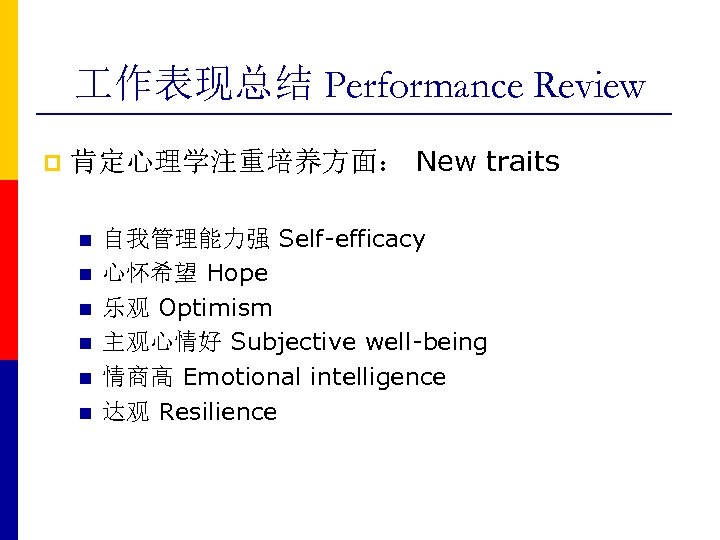 工作表现总结 Performance Review

肯定心理学注重培养方面： New traits

自我管理能力强 Self-efficacy
心怀希望 Hope
乐观 Optimism
主观心情好 Subjective well-being
情商高 Emotional intelligence
达观 Resilience